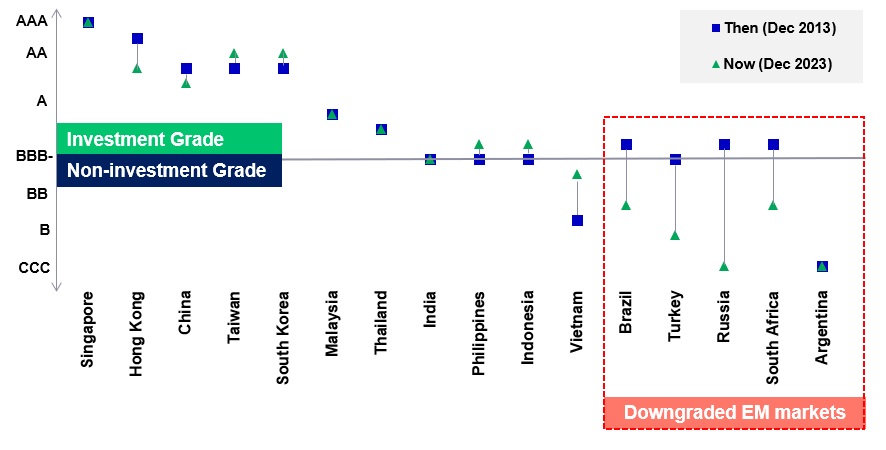 AAA
AA
A
BBB-
BB
B
CCC

Then (Dec 2013)
Now (Dec 2023)

Investment Grade
Non-investment Grade

Singapore
Hong Kong
China
Taiwan
South Korea
Malaysia
Thailand
India
Philippines
Indonesia
Vietnam
Brazil
Turkey
Russia
South Africa
Argentina

Downgraded EM markets